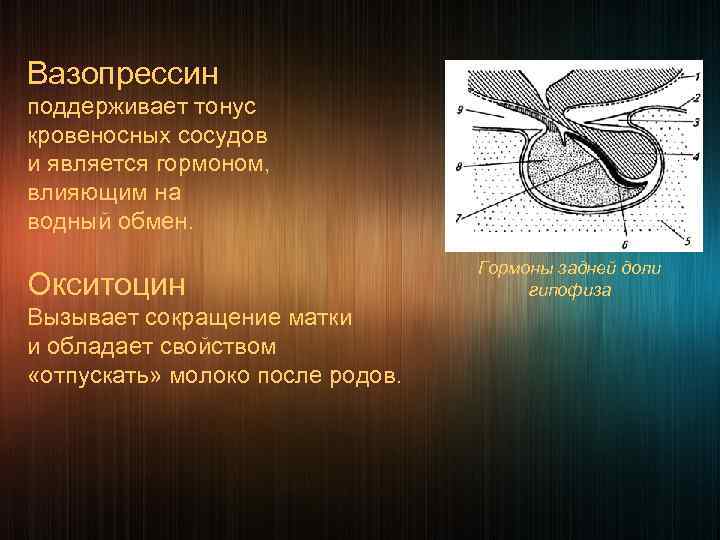 Вазопрессин
поддерживает тонус кровеносных сосудов и является гормоном, влияющим на водный обмен.

Окситоцин
Вызывает сокращение матки и обладает свойством «отпускать» молоко после родов.

1
2
3
4
5
6
7
8
9

Гормоны задней доли гипофиза